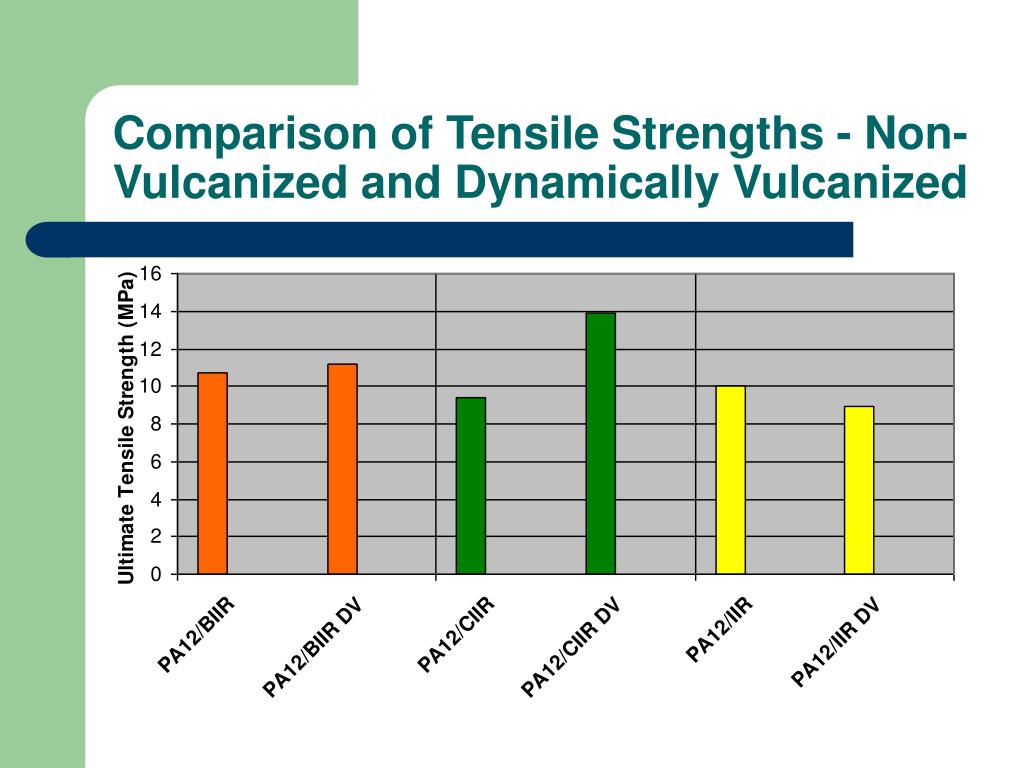 Comparison of Tensile Strengths - Non-Vulcanized and Dynamically Vulcanized

Ultimate Tensile Strength (MPa)

16
14
12
10
8
6
4
2
0

PA12/BIIR
PA12/BIIR DV
PA12/CIIR
PA12/CIIR DV
PA12/IIR
PA12/IIR DV